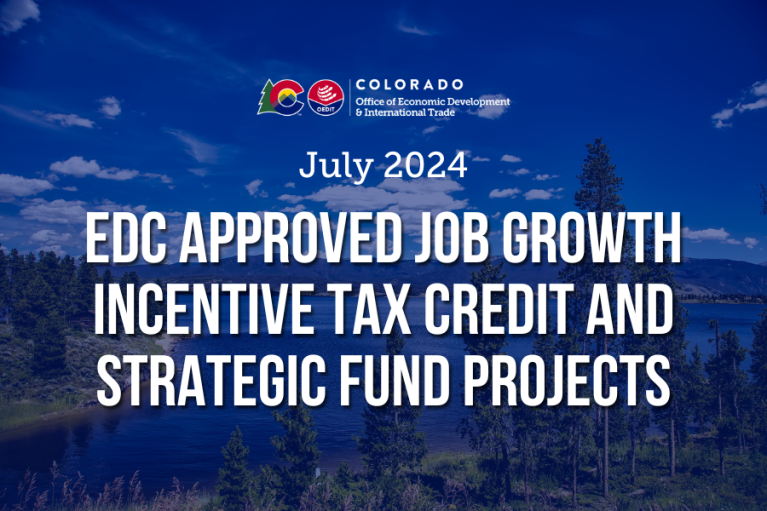 OEDIT

COLORADO
Office of Economic Development & International Trade

July 2024

EDC APPROVED JOB GROWTH INCENTIVE TAX CREDIT AND STRATEGIC FUND PROJECTS